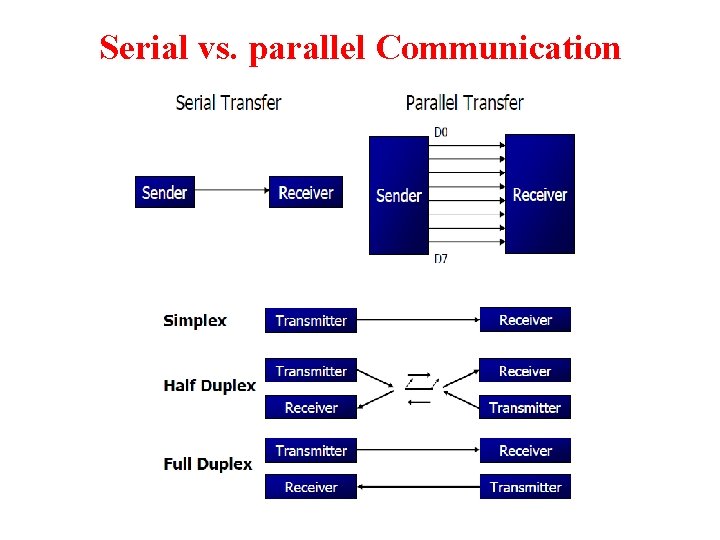 Serial vs. parallel Communication

Serial Transfer

Sender

Receiver

Parallel Transfer

D0

Sender

Receiver

D7

Simplex

Transmitter

Receiver

Half Duplex

Transmitter

Receiver

Receiver

Transmitter

Full Duplex

Transmitter

Receiver

Receiver

Transmitter